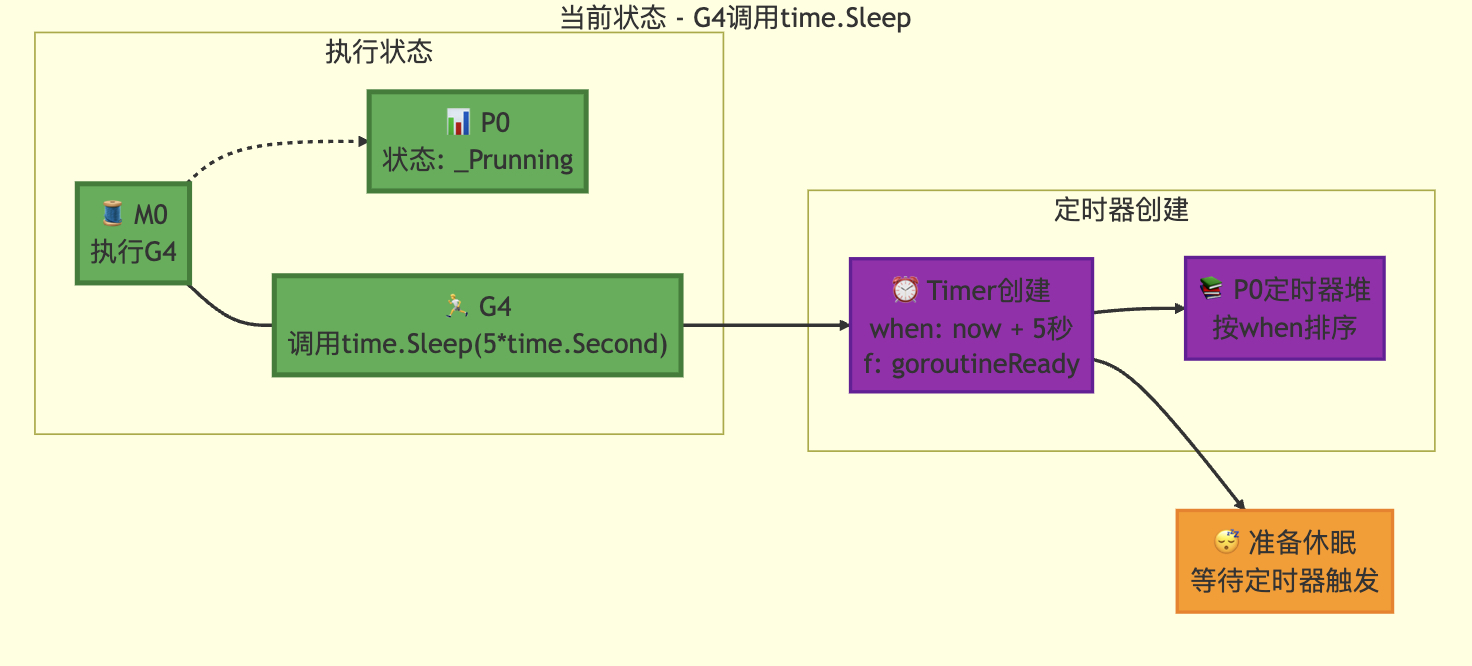 当前状态 - G4调用time.Sleep

执行状态

📊 P0
状态: _Prunning

🧵 M0
执行G4

🏃 G4
调用time.Sleep(5*time.Second)

定时器创建

⏰ Timer创建
when: now + 5秒
f: goroutineReady

📚 P0定时器堆
按when排序

😴 准备休眠
等待定时器触发